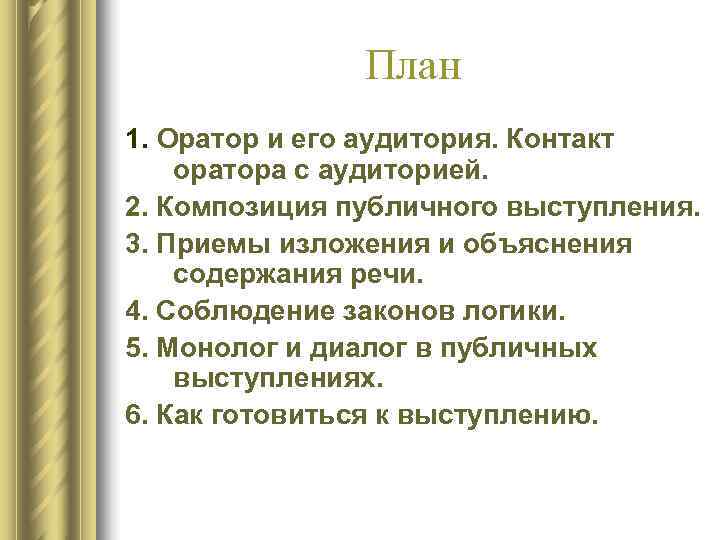 План

1. Оратор и его аудитория. Контакт оратора с аудиторией.

2. Композиция публичного выступления.

3. Приемы изложения и объяснения содержания речи.

4. Соблюдение законов логики.

5. Монолог и диалог в публичных выступлениях.

6. Как готовиться к выступлению.